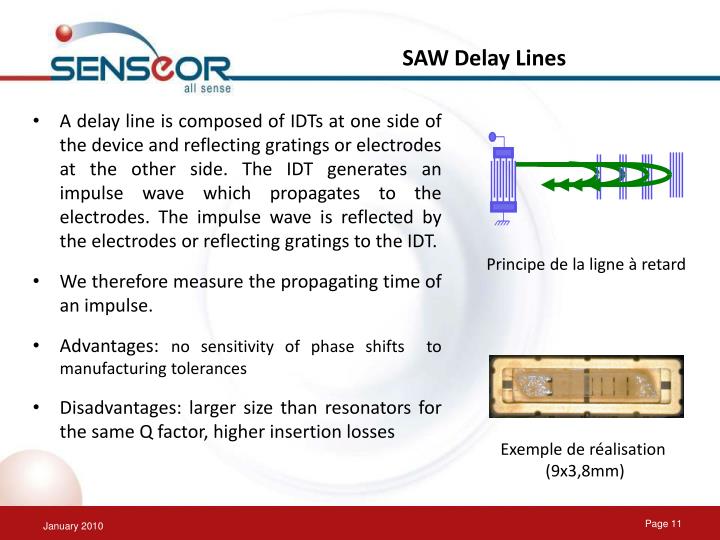 SENSeOR
all sense

SAW Delay Lines

• A delay line is composed of IDTs at one side of the device and reflecting gratings or electrodes at the other side. The IDT generates an impulse wave which propagates to the electrodes. The impulse wave is reflected by the electrodes or reflecting gratings to the IDT.

• We therefore measure the propagating time of an impulse.

• Advantages: no sensitivity of phase shifts to manufacturing tolerances

• Disadvantages: larger size than resonators for the same Q factor, higher insertion losses

Principe de la ligne à retard

Exemple de réalisation (9x3,8mm)

January 2010

Page 11